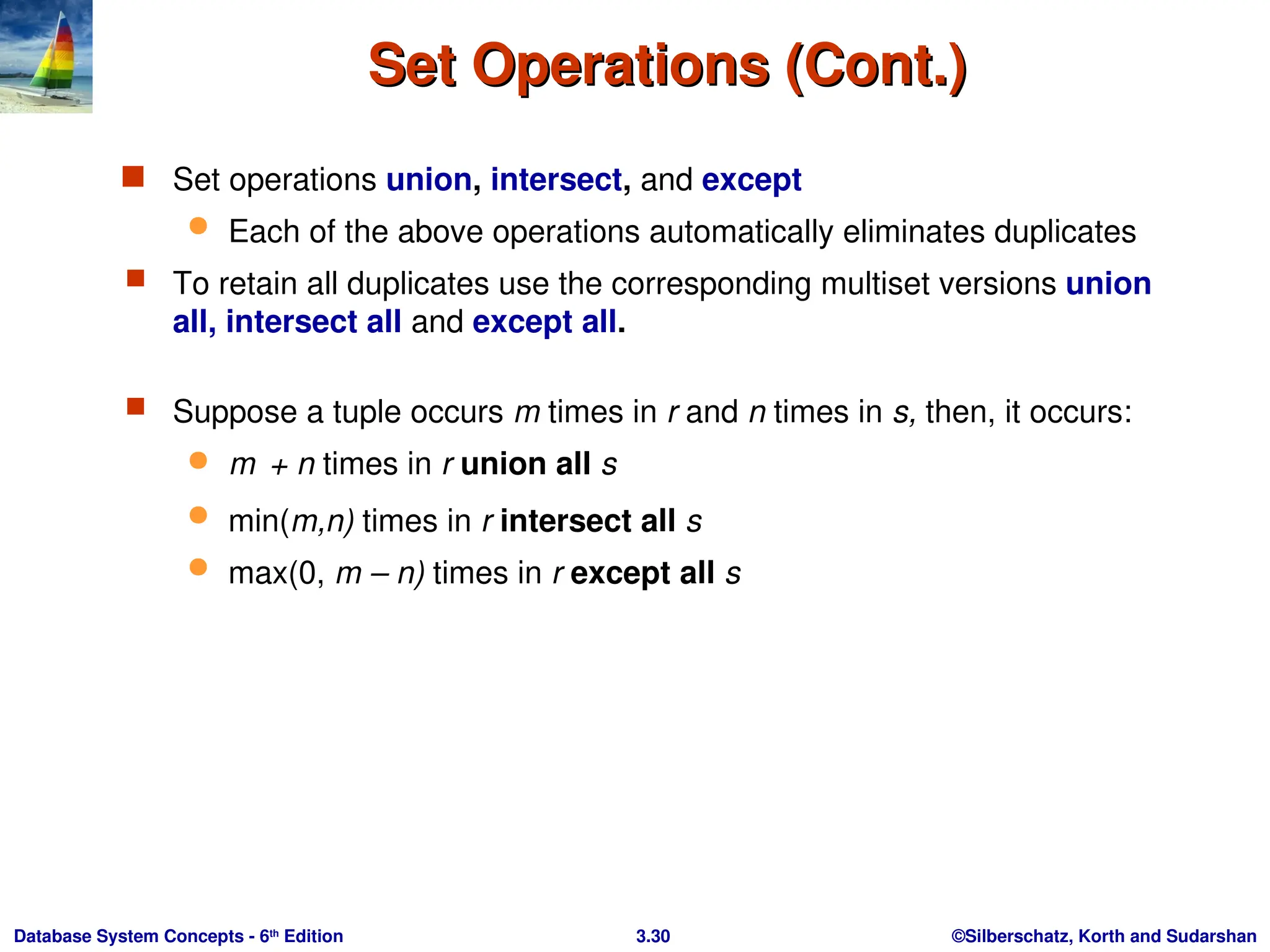 Set Operations (Cont.)

Set operations union, intersect, and except

Each of the above operations automatically eliminates duplicates

To retain all duplicates use the corresponding multiset versions union all, intersect all and except all.

Suppose a tuple occurs $m$ times in $r$ and $n$ times in $s$, then, it occurs:

$m + n$ times in $r$ union all $s$

min($m,n$) times in $r$ intersect all $s$

max(0, $m – n$) times in $r$ except all $s$

Database System Concepts - 6th Edition

3.30

©Silberschatz, Korth and Sudarshan